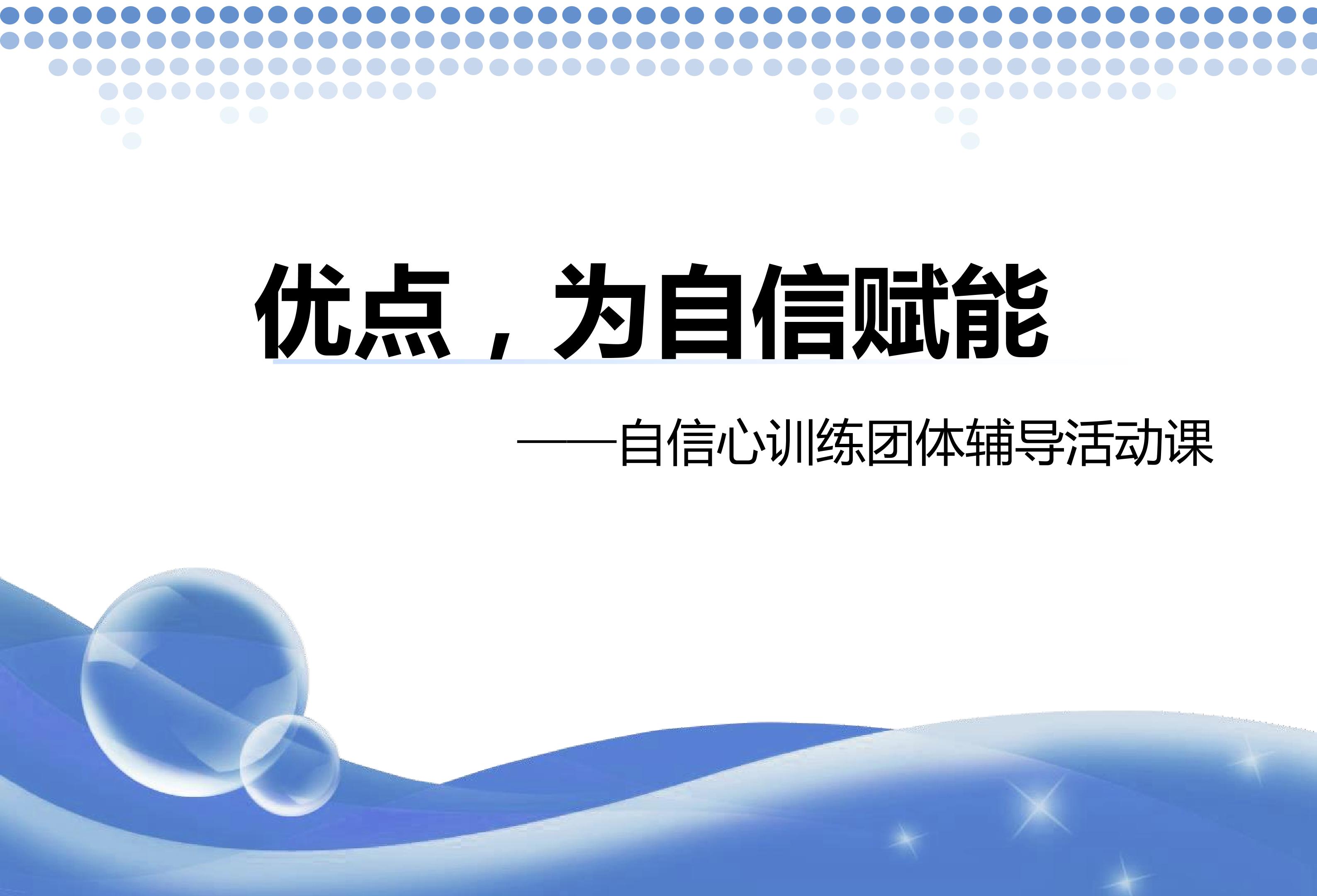 优点，为自信赋能

——自信心训练团体辅导活动课